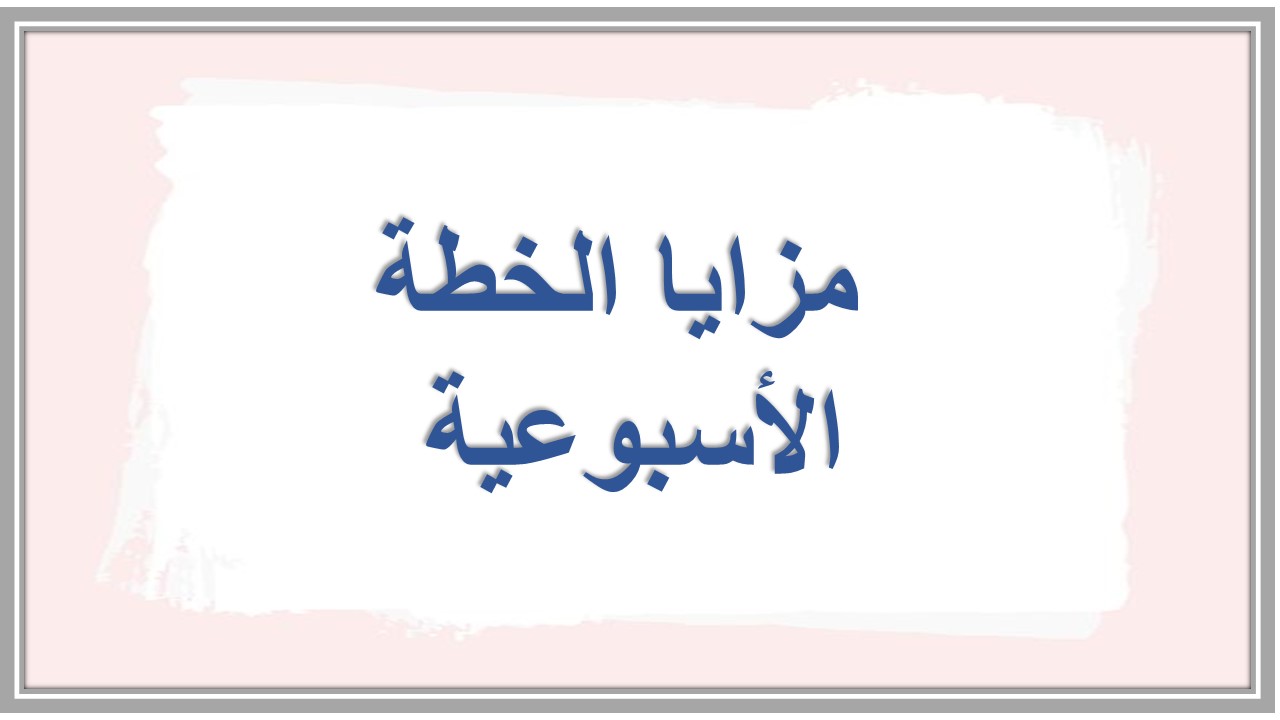 مزايا الخطة
الأسبوعية